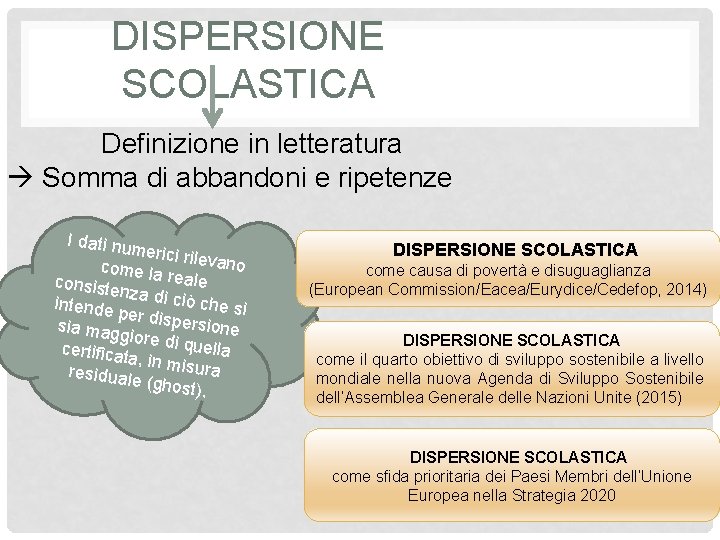 DISPERSIONE SCOLASTICA

Definizione in letteratura
→ Somma di abbandoni e ripetenze

I dati numerici rilevano come la reale consistenza di ciò che si intende per dispersione sia maggiore di quella certificata, in misura residuale (ghost).

DISPERSIONE SCOLASTICA
come causa di povertà e disuguaglianza
(European Commission/Eacea/Eurydice/Cedefop, 2014)

DISPERSIONE SCOLASTICA
come il quarto obiettivo di sviluppo sostenibile a livello mondiale nella nuova Agenda di Sviluppo Sostenibile dell'Assemblea Generale delle Nazioni Unite (2015)

DISPERSIONE SCOLASTICA
come sfida prioritaria dei Paesi Membri dell'Unione Europea nella Strategia 2020